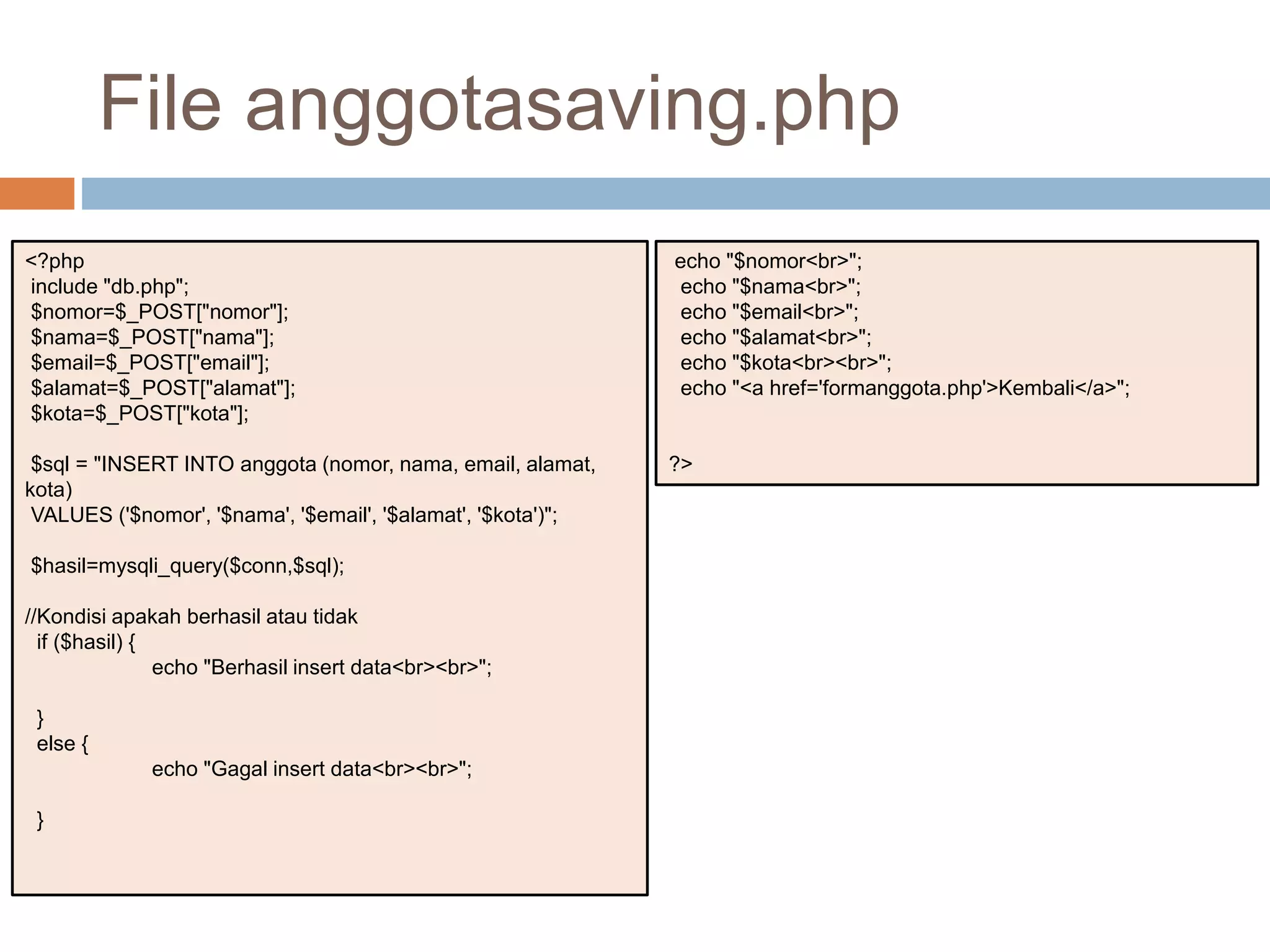 File anggotasaving.php

<?php
include "db.php";
$nomor=$_POST["nomor"];
$nama=$_POST["nama"];
$email=$_POST["email"];
$alamat=$_POST["alamat"];
$kota=$_POST["kota"];

$sql = "INSERT INTO anggota (nomor, nama, email, alamat, kota)
VALUES ('$nomor', '$nama', '$email', '$alamat', '$kota')";

$hasil=mysqli_query($conn,$sql);

//Kondisi apakah berhasil atau tidak
if ($hasil) {
echo "Berhasil insert data<br><br>";

}
else {
echo "Gagal insert data<br><br>";

}

echo "$nomor<br>";
echo "$nama<br>";
echo "$email<br>";
echo "$alamat<br>";
echo "$kota<br><br>";
echo "<a href='formanggota.php'>Kembali</a>";

?>